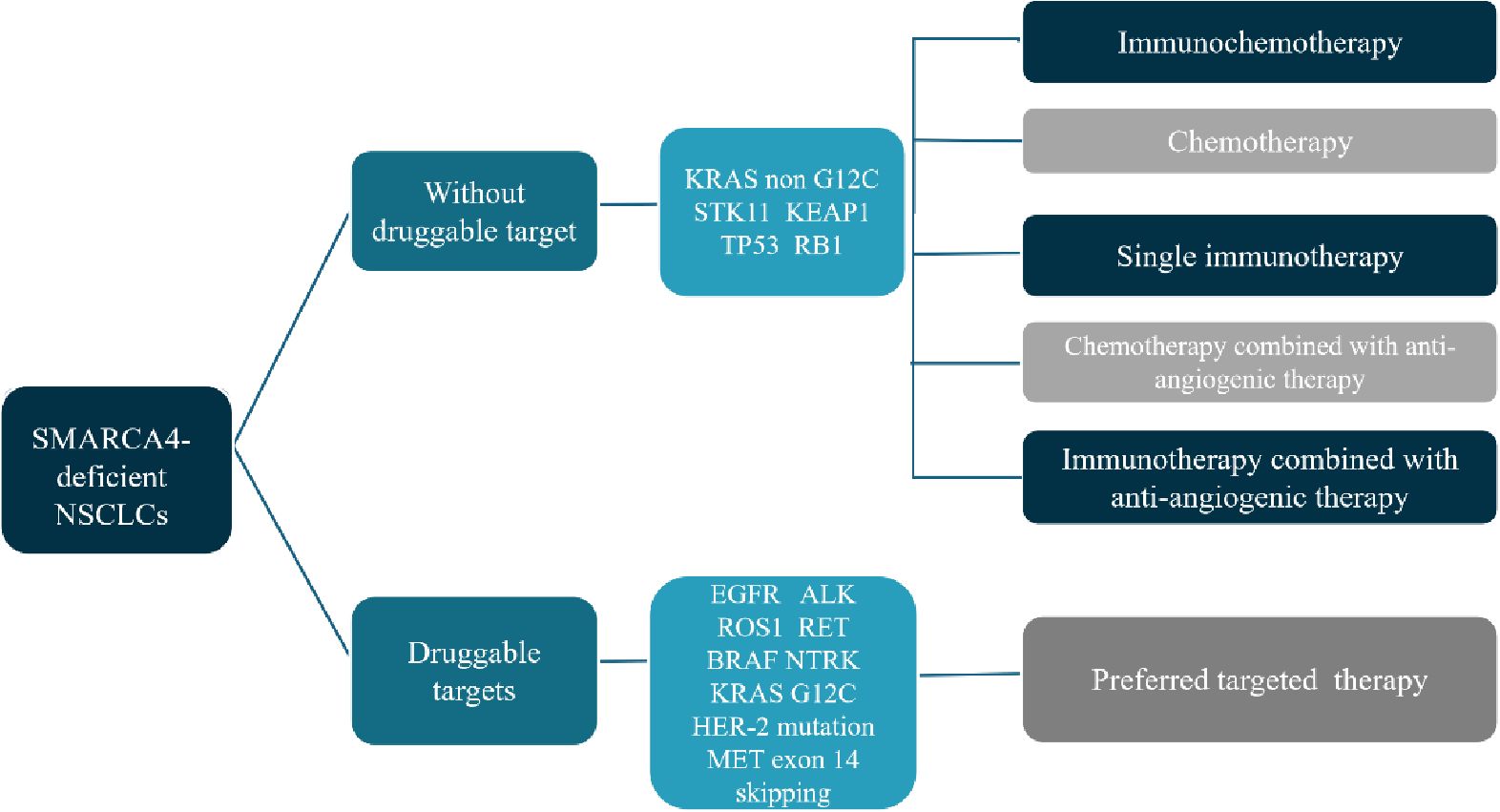 SMARCA4-deficient NSCLCs

Without druggable target

KRAS non G12C
STK11 KEAP1
TP53 RB1

Immunochemotherapy

Chemotherapy

Single immunotherapy

Chemotherapy combined with anti-angiogenic therapy

Immunotherapy combined with anti-angiogenic therapy

Druggable targets

EGFR ALK
ROS1 RET
BRAF NTRK
KRAS G12C
HER-2 mutation
MET exon 14 skipping

Preferred targeted therapy